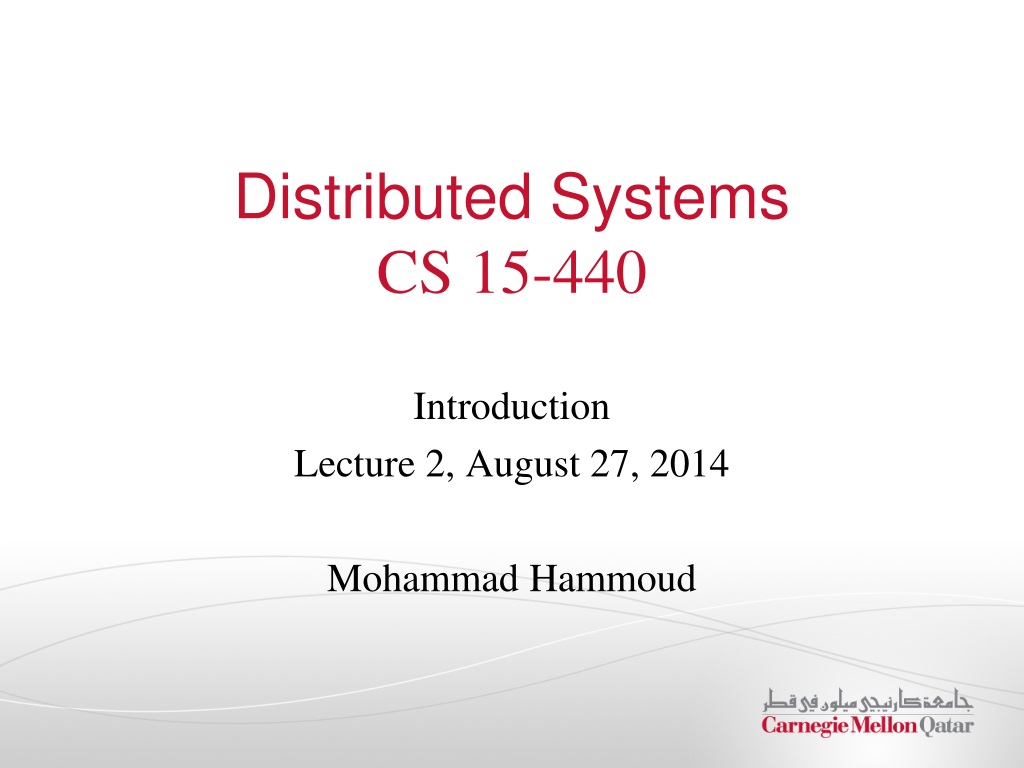 Distributed Systems
CS 15-440

Introduction
Lecture 2, August 27, 2014

Mohammad Hammoud

جامعة كارنيجي ميلون في قطر
Carnegie Mellon Qatar